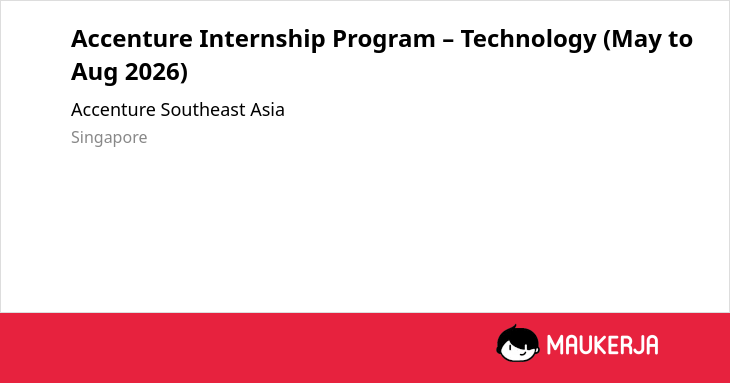 Accenture Internship Program – Technology (May to Aug 2026)

Accenture Southeast Asia

Singapore

MAUKERJA